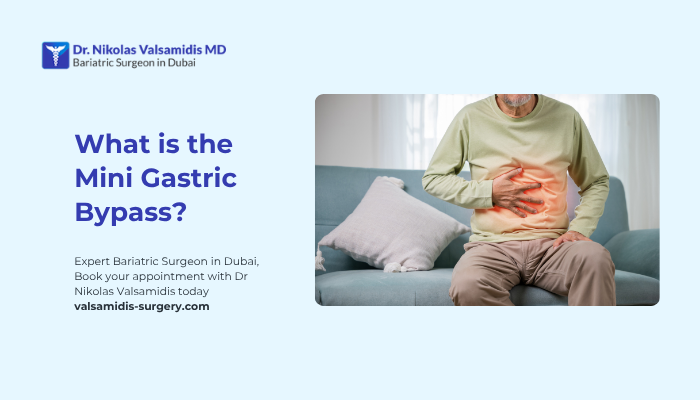 Dr. Nikolas Valsamidis MD
Bariatric Surgeon in Dubai

What is the Mini Gastric Bypass?

Expert Bariatric Surgeon in Dubai, Book your appointment with Dr Nikolas Valsamidis today
valsamidis-surgery.com